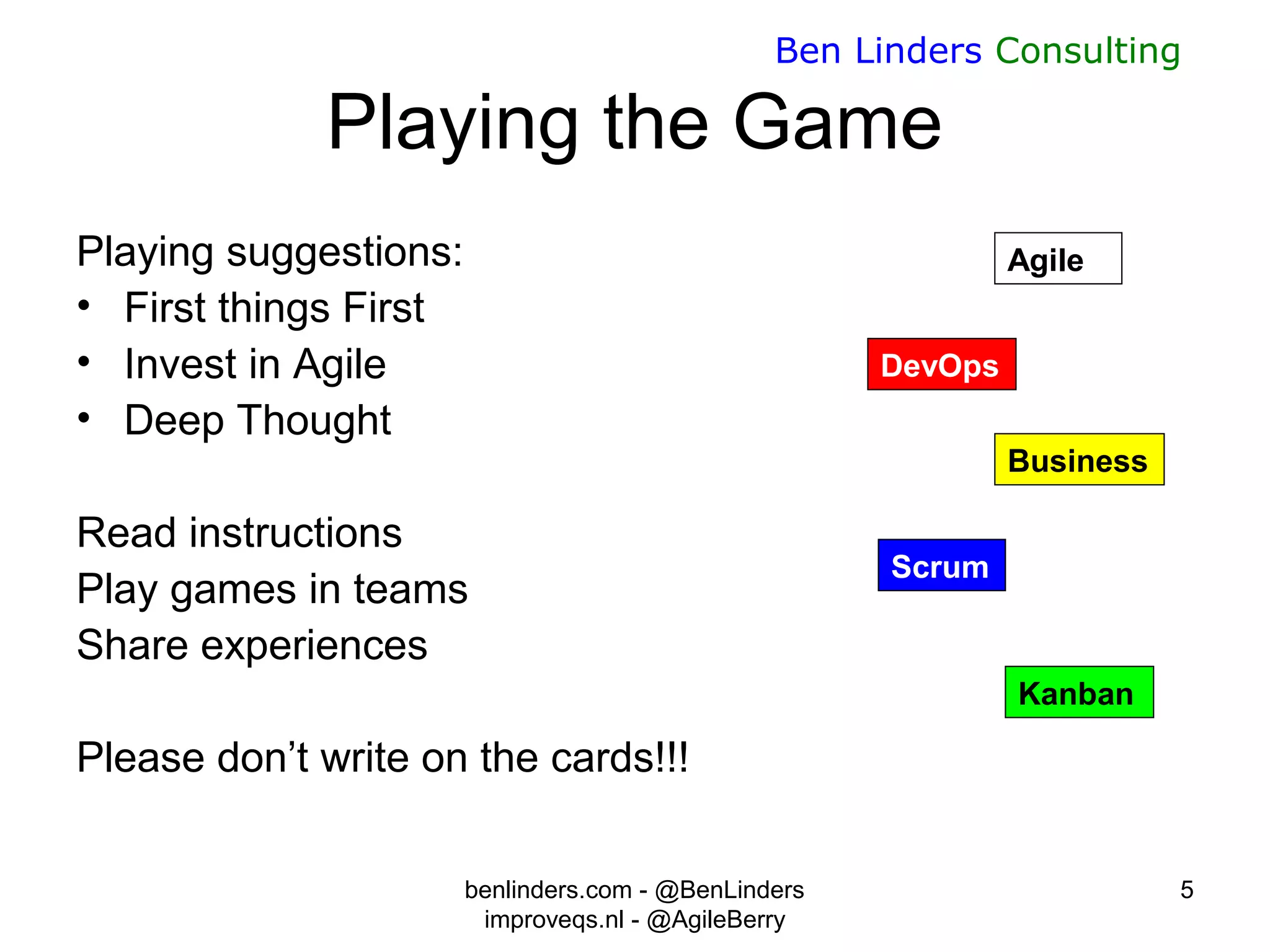 Ben Linders Consulting

Playing the Game

Playing suggestions:
• First things First
• Invest in Agile
• Deep Thought

Read instructions
Play games in teams
Share experiences

Please don't write on the cards!!!

Agile
DevOps
Business
Scrum
Kanban

benlinders.com - @BenLinders
improveqs.nl - @AgileBerry

5